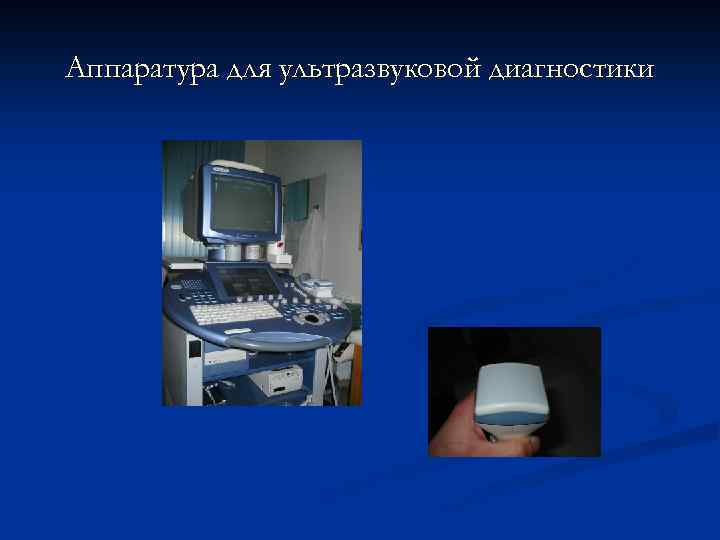 Аппаратура для ультразвуковой диагностики